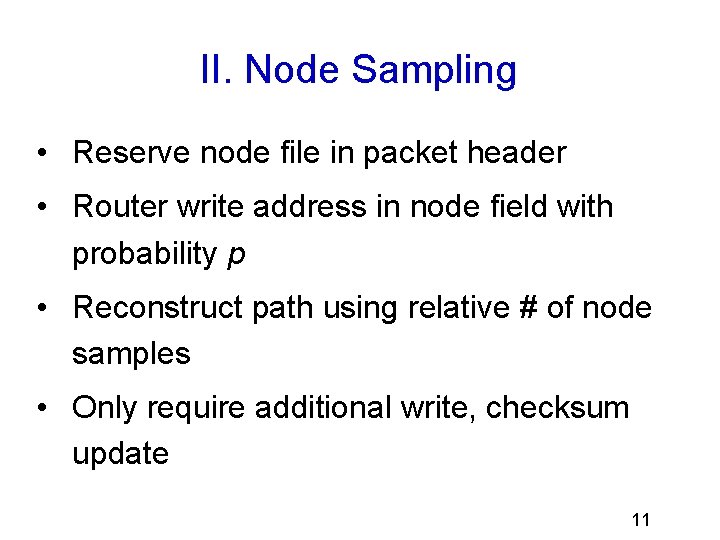 II. Node Sampling

• Reserve node file in packet header
• Router write address in node field with probability p
• Reconstruct path using relative # of node samples
• Only require additional write, checksum update

11